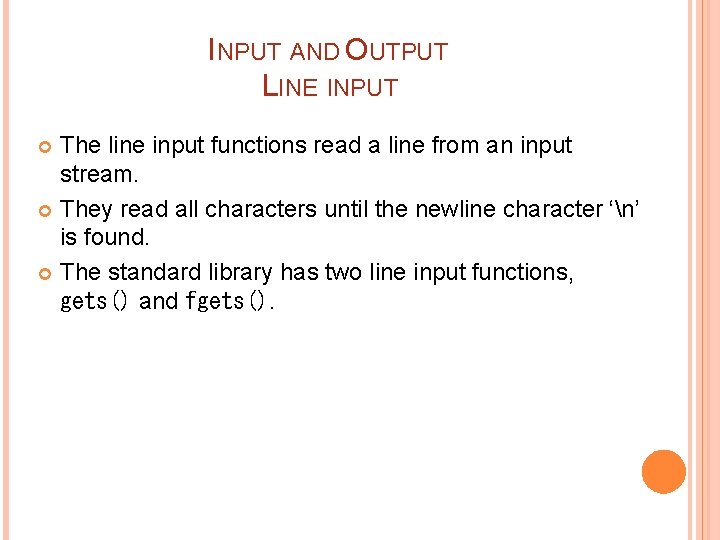 INPUT AND OUTPUT
LINE INPUT

The line input functions read a line from an input stream.

They read all characters until the newline character ‘\n’ is found.

The standard library has two line input functions, gets() and fgets().